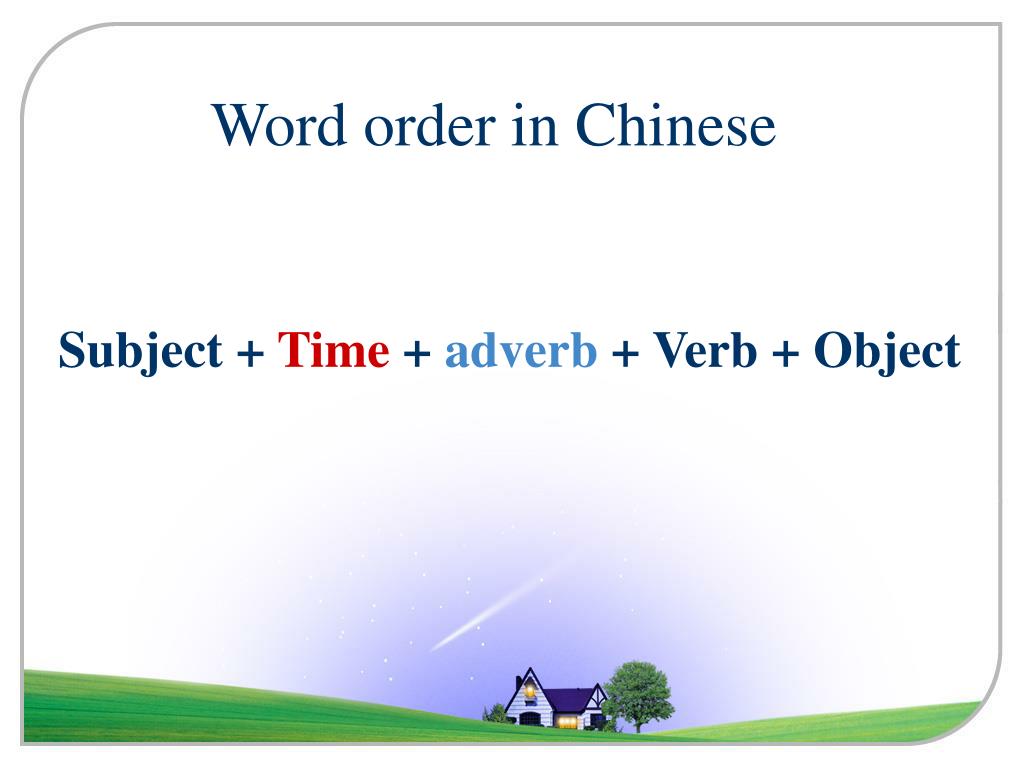 Word order in Chinese

Subject + Time + adverb + Verb + Object